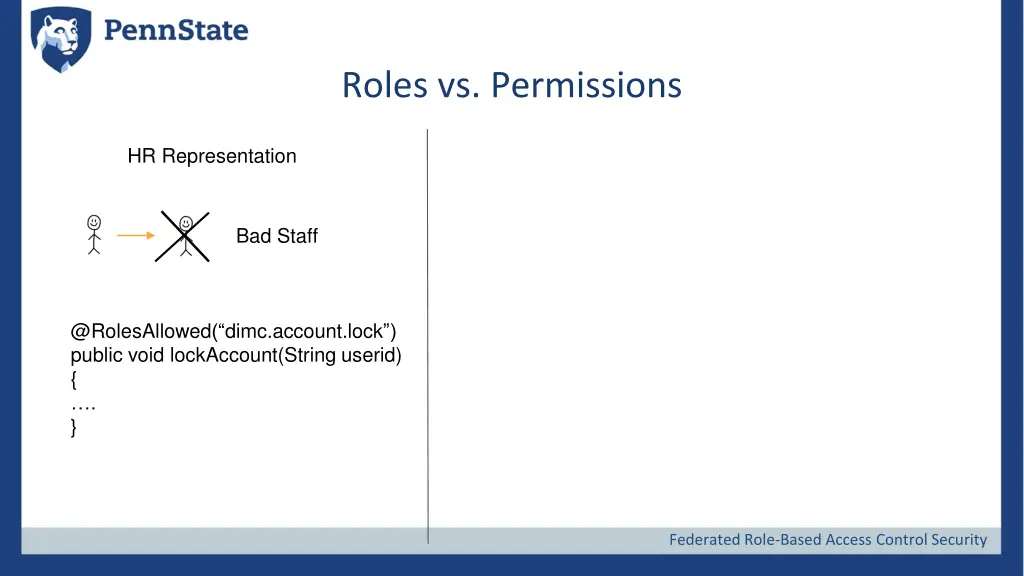 PennState

Roles vs. Permissions

HR Representation

Bad Staff

@RolesAllowed(“dimc.account.lock”)
public void lockAccount(String userid)
{
….
}

Federated Role-Based Access Control Security